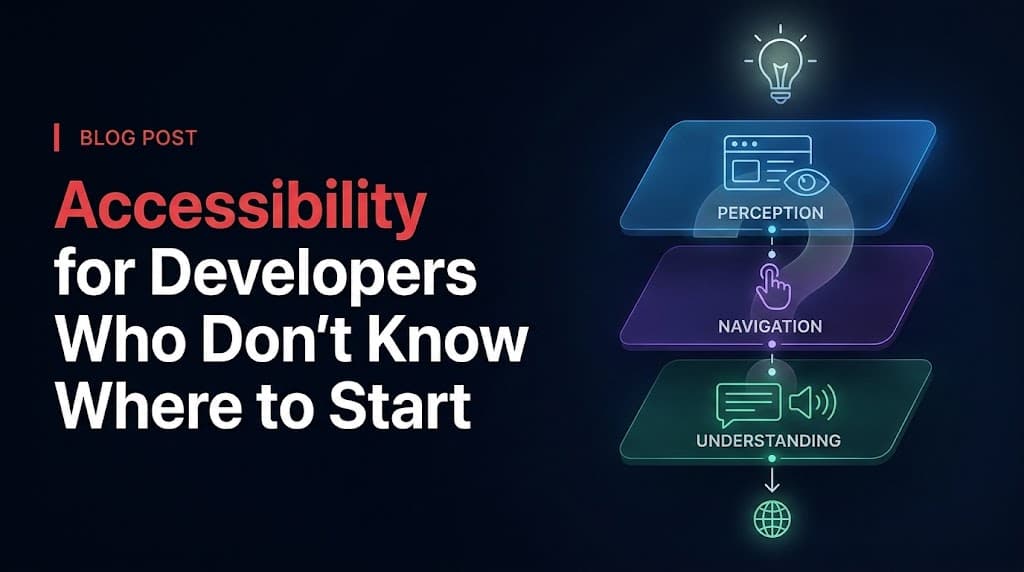 BLOG POST

Accessibility for Developers Who Don't Know Where to Start

PERCEPTION

NAVIGATION

UNDERSTANDING